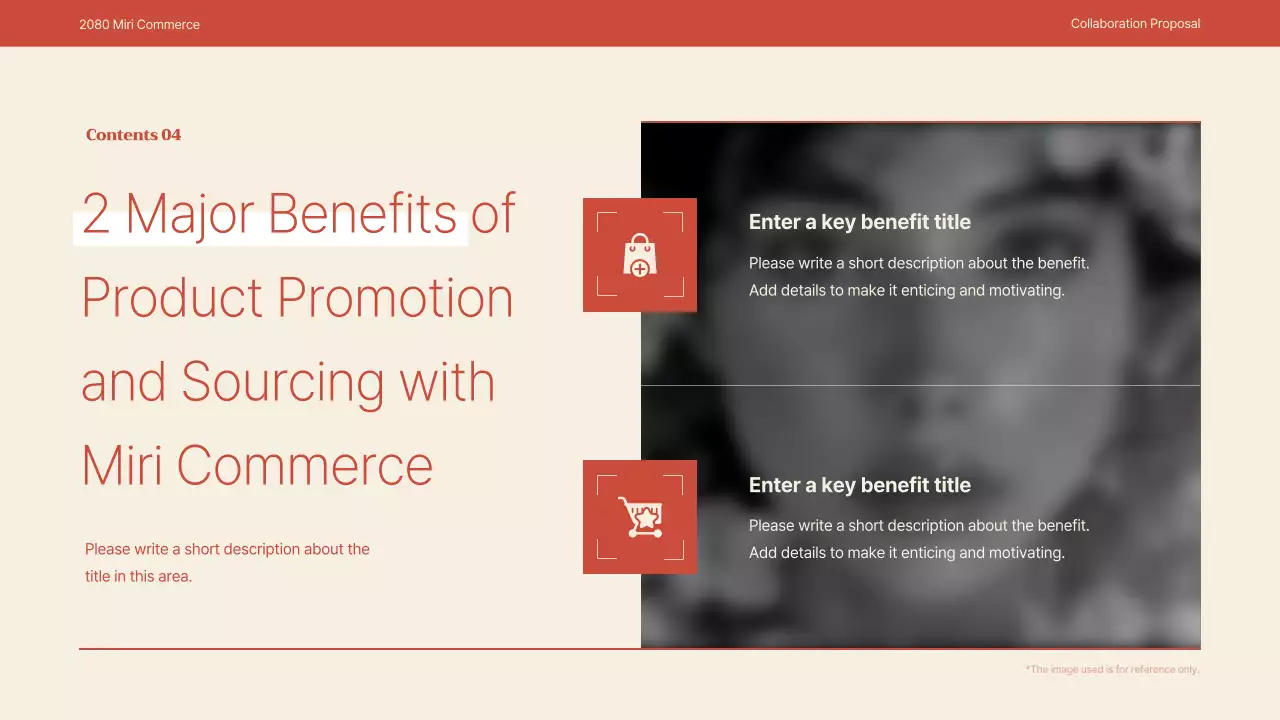 2080 Miri Commerce

Collaboration Proposal

Contents 04

2 Major Benefits of Product Promotion and Sourcing with Miri Commerce

Please write a short description about the title in this area.

Enter a key benefit title

Please write a short description about the benefit. Add details to make it enticing and motivating.

Enter a key benefit title

Please write a short description about the benefit. Add details to make it enticing and motivating.

*The image used is for reference only.